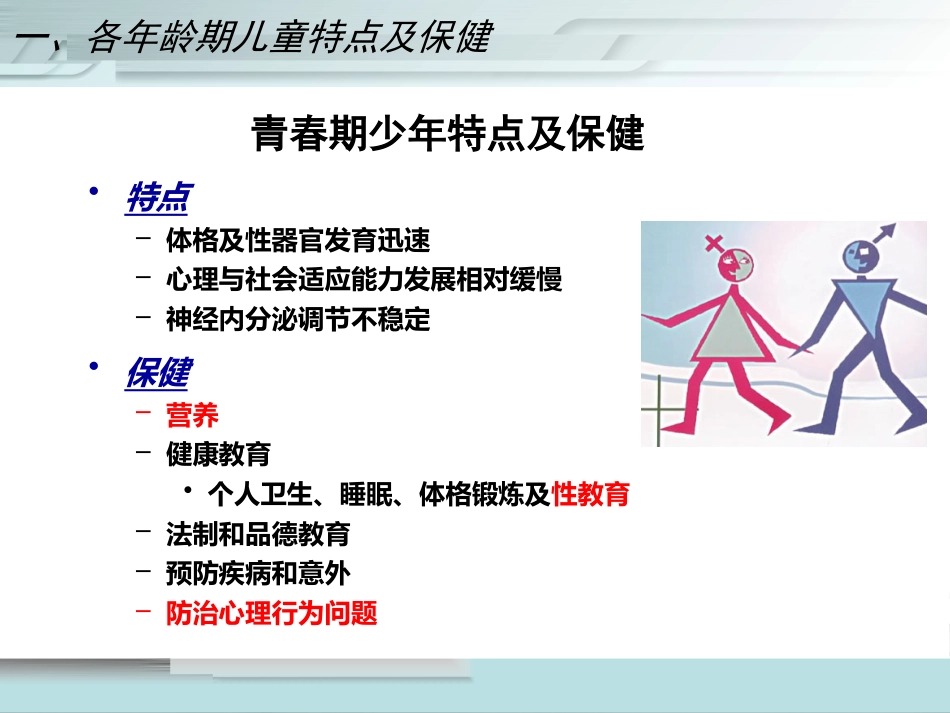 一、各年龄期儿童特点及保健

青春期少年特点及保健

• 特点
– 体格及性器官发育迅速
– 心理与社会适应能力发展相对缓慢
– 神经内分泌调节不稳定

• 保健
– 营养
– 健康教育
• 个人卫生、睡眠、体格锻炼及性教育
– 法制和品德教育
– 预防疾病和意外
– 防治心理行为问题